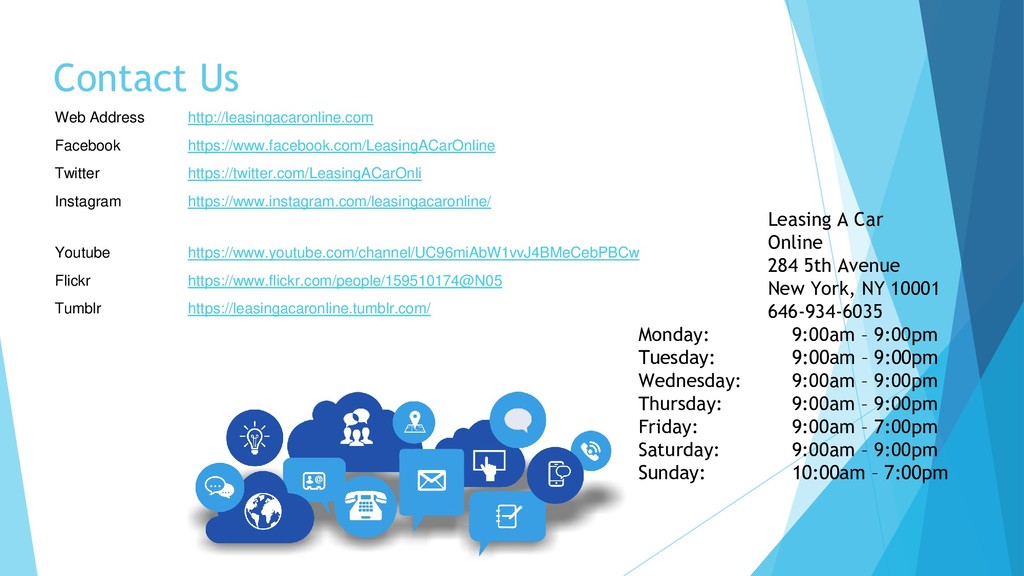 Contact Us

| | |
|---|---|
| Web Address | http://leasingacaronline.com |
| Facebook | https://www.facebook.com/LeasingACarOnline |
| Twitter | https://twitter.com/LeasingACarOnli |
| Instagram | https://www.instagram.com/leasingacaronline/ |
| Youtube | https://www.youtube.com/channel/UC96miAbW1vvJ4BMeCebPBCw |
| Flickr | https://www.flickr.com/people/159510174@N05 |
| Tumblr | https://leasingacaronline.tumblr.com/ |

Leasing A Car Online
284 5th Avenue
New York, NY 10001
646-934-6035

| | |
|---|---|
| Monday: | 9:00am – 9:00pm |
| Tuesday: | 9:00am – 9:00pm |
| Wednesday: | 9:00am – 9:00pm |
| Thursday: | 9:00am – 9:00pm |
| Friday: | 9:00am – 7:00pm |
| Saturday: | 9:00am – 9:00pm |
| Sunday: | 10:00am – 7:00pm |